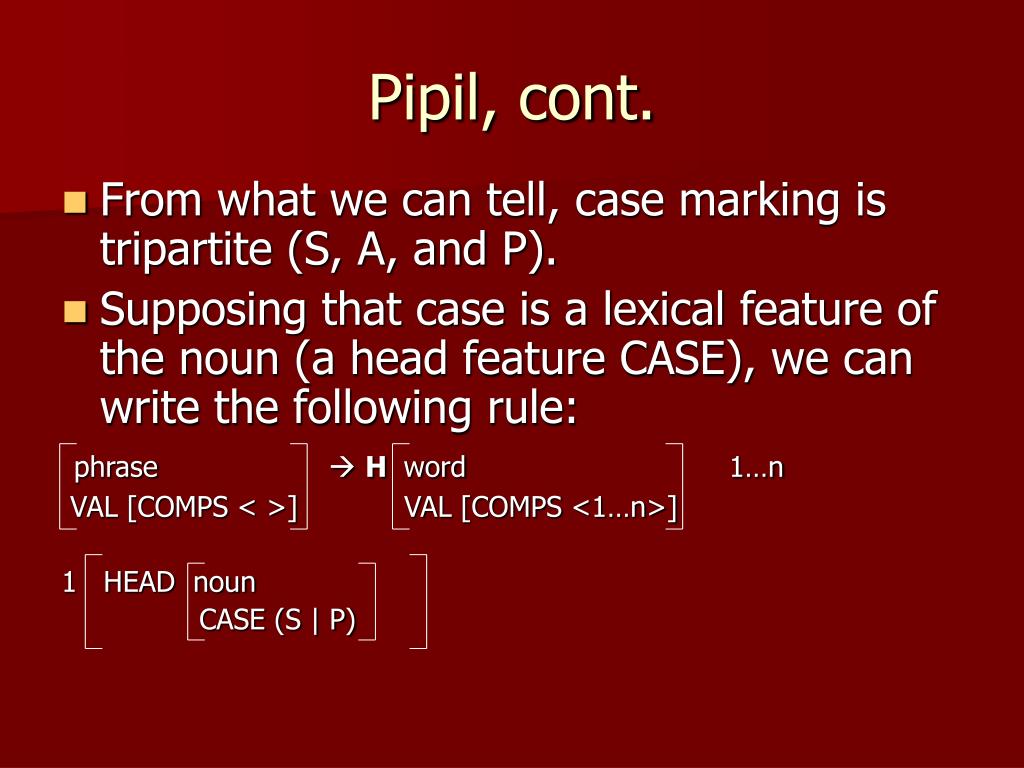 Pipil, cont.

From what we can tell, case marking is tripartite (S, A, and P).

Supposing that case is a lexical feature of the noun (a head feature CASE), we can write the following rule:

phrase
VAL [COMPS < >]

→ H

word
VAL [COMPS <1…n>]

1…n

1 HEAD noun
CASE (S | P)